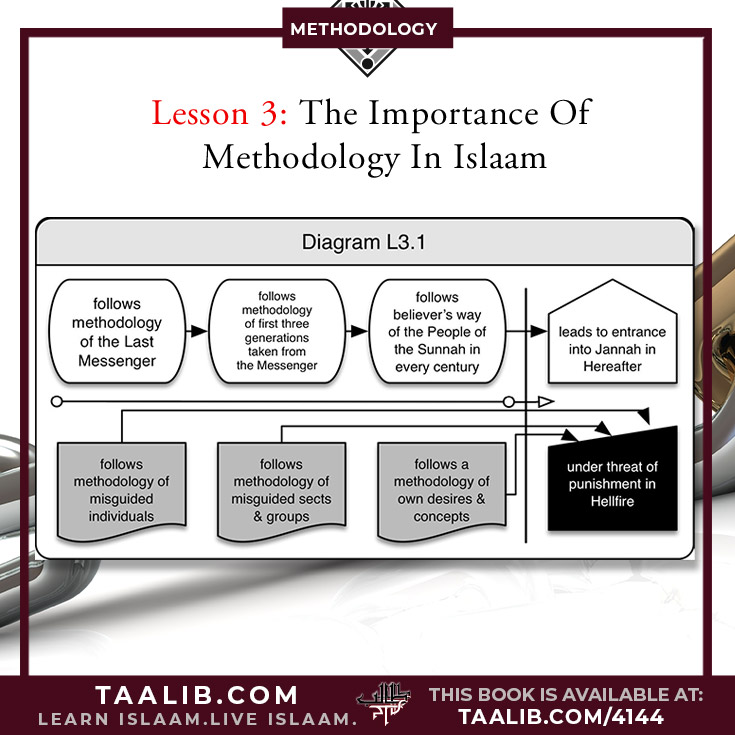 METHODOLOGY

Lesson 3: The Importance Of Methodology In Islaam

Diagram L3.1

follows methodology of the Last Messenger

follows methodology of first three generations taken from the Messenger

follows believer's way of the People of the Sunnah in every century

leads to entrance into Jannah in Hereafter

follows methodology of misguided individuals

follows methodology of misguided sects & groups

follows a methodology of own desires & concepts

under threat of punishment in Hellfire

TAALIB.COM
LEARN ISLAAM.LIVE ISLAAM.

THIS BOOK IS AVAILABLE AT:
TAALIB.COM/4144